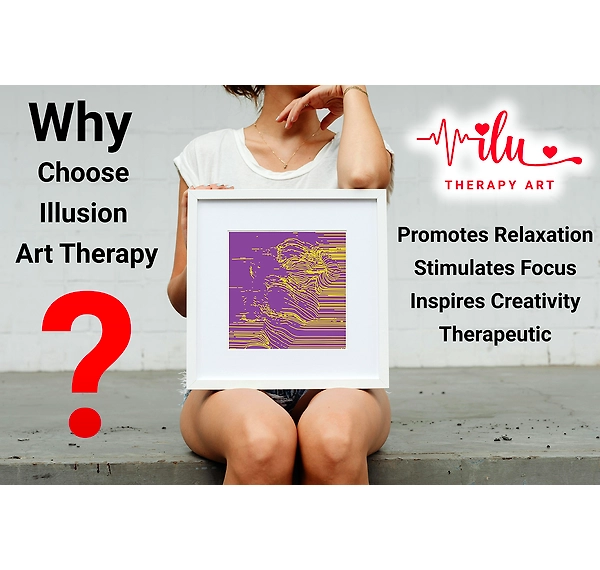 Why
Choose
Illusion
Art Therapy
?

ilu
THERAPY ART

Promotes Relaxation
Stimulates Focus
Inspires Creativity
Therapeutic